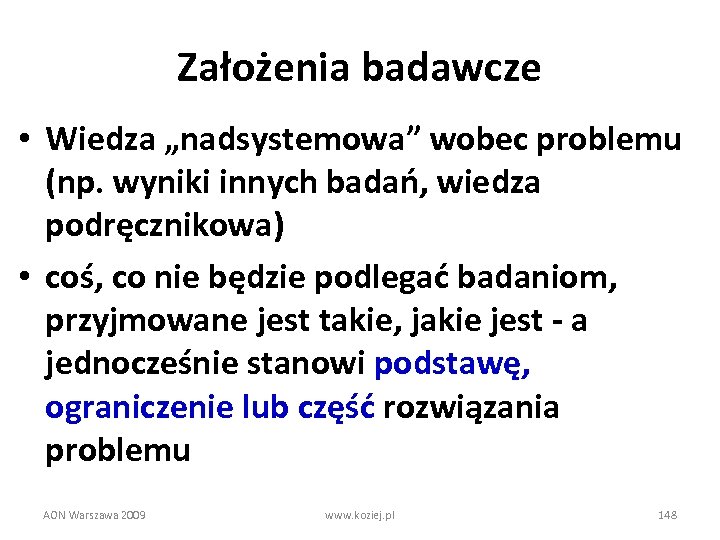 Założenia badawcze

• Wiedza „nadsystemowa” wobec problemu (np. wyniki innych badań, wiedza podręcznikowa)

• coś, co nie będzie podlegać badaniom, przyjmowane jest takie, jakie jest - a jednocześnie stanowi podstawę, ograniczenie lub część rozwiązania problemu

AON Warszawa 2009 www.koziej.pl 148